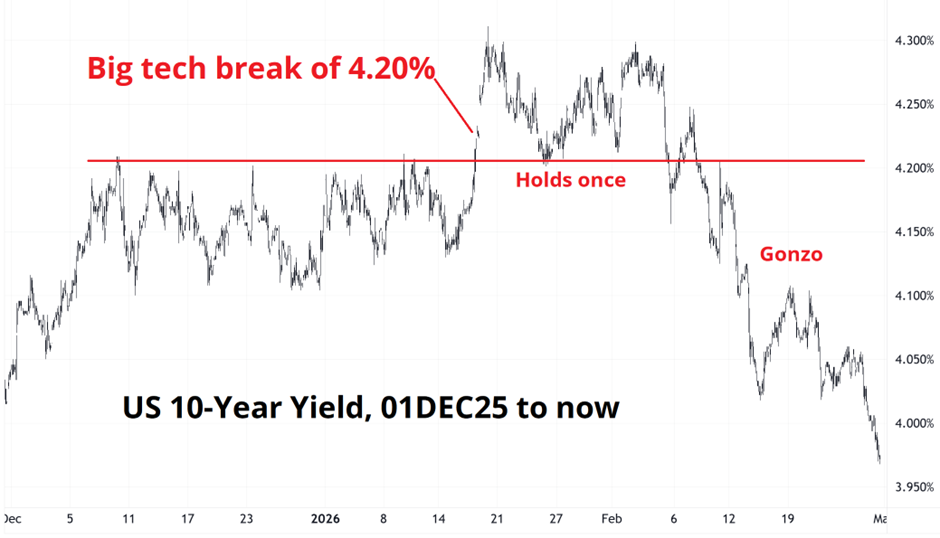 Big tech break of 4.20%

Holds once

Gonzo

US 10-Year Yield, 01DEC25 to now

4.300%
4.250%
4.200%
4.150%
4.100%
4.050%
4.000%
3.950%

Dec 5 11 17 23 2026 8 14 21 27 Feb 6 12 19 Ma